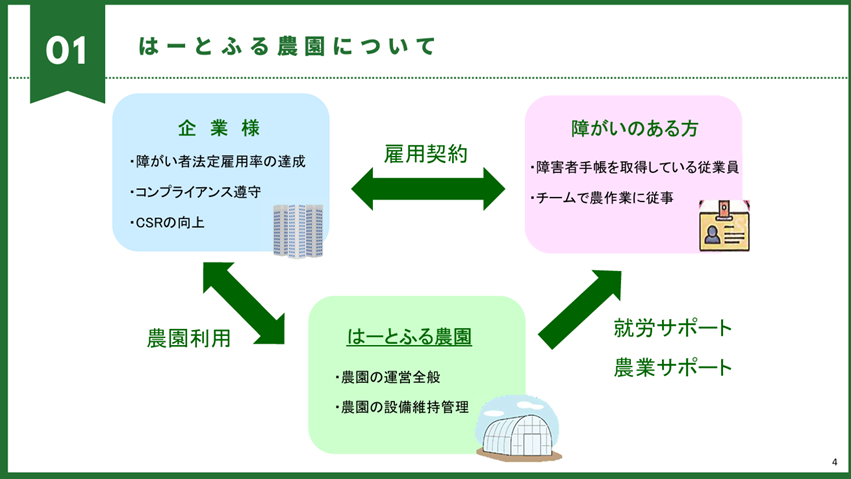 01

はーとふる農園について

企 業 様

・障がい者法定雇用率の達成

・コンプライアンス遵守

・CSRの向上

雇用契約

障がいのある方

・障害者手帳を取得している従業員

・チームで農作業に従事

農園利用

はーとふる農園

・農園の運営全般

・農園の設備維持管理

就労サポート

農業サポート

4